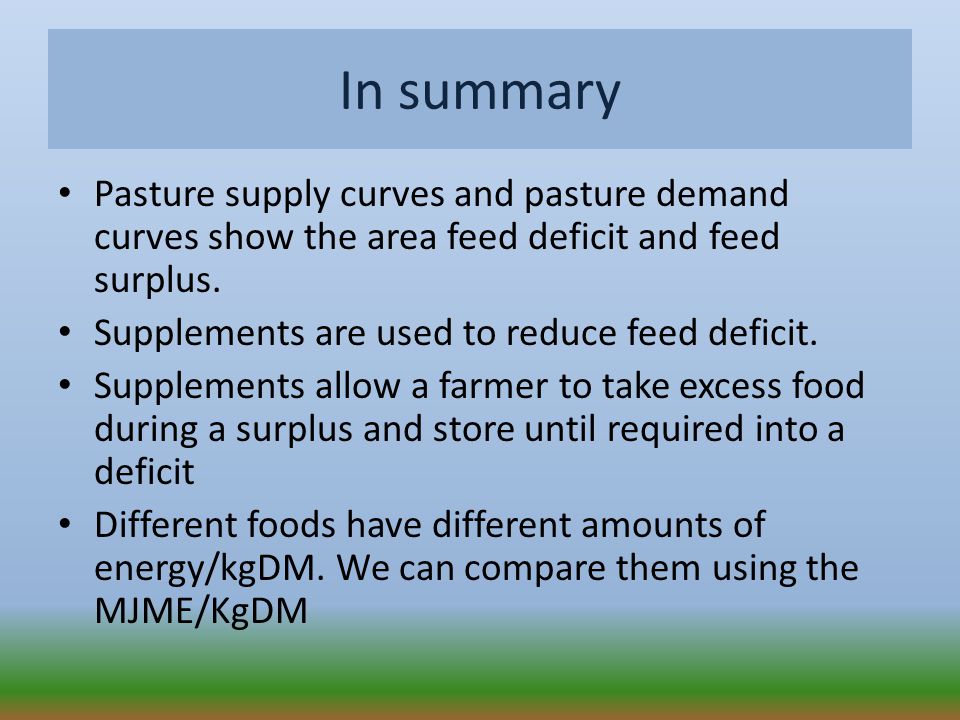 In summary

• Pasture supply curves and pasture demand curves show the area feed deficit and feed surplus.
• Supplements are used to reduce feed deficit.
• Supplements allow a farmer to take excess food during a surplus and store until required into a deficit
• Different foods have different amounts of energy/kgDM. We can compare them using the MJME/KgDM